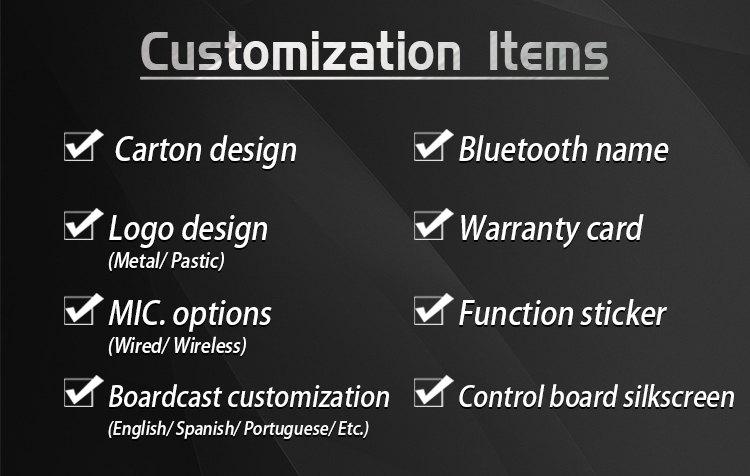 Customization Items

Carton design

Logo design
(Metal/ Pastic)

MIC. options
(Wired/ Wireless)

Boardcast customization
(English/ Spanish/ Portuguese/ Etc.)

Bluetooth name

Warranty card

Function sticker

Control board silkscreen